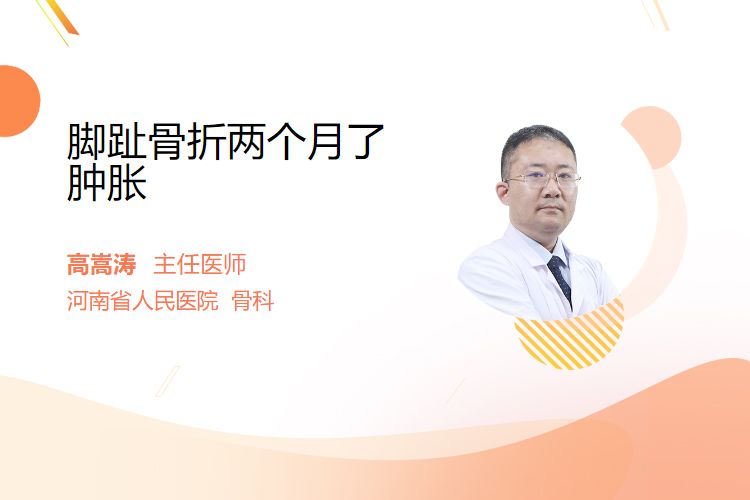 脚趾骨折两个月了肿胀

高嵩涛 主任医师
河南省人民医院 骨科